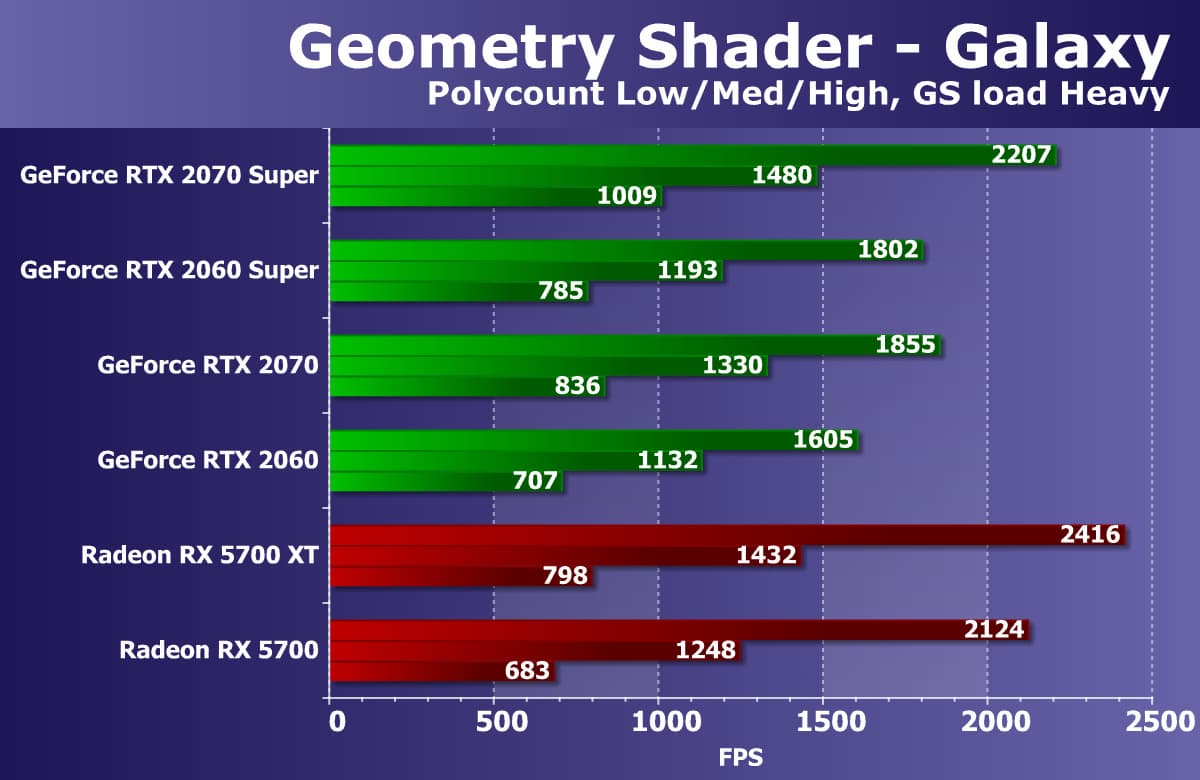 Geometry Shader - Galaxy
Polycount Low/Med/High, GS load Heavy

GeForce RTX 2070 Super
2207
1480
1009

GeForce RTX 2060 Super
1802
1193
785

GeForce RTX 2070
1855
1330
836

GeForce RTX 2060
1605
1132
707

Radeon RX 5700 XT
2416
1432
798

Radeon RX 5700
2124
1248
683

0
500
1000
1500
2000
2500
FPS